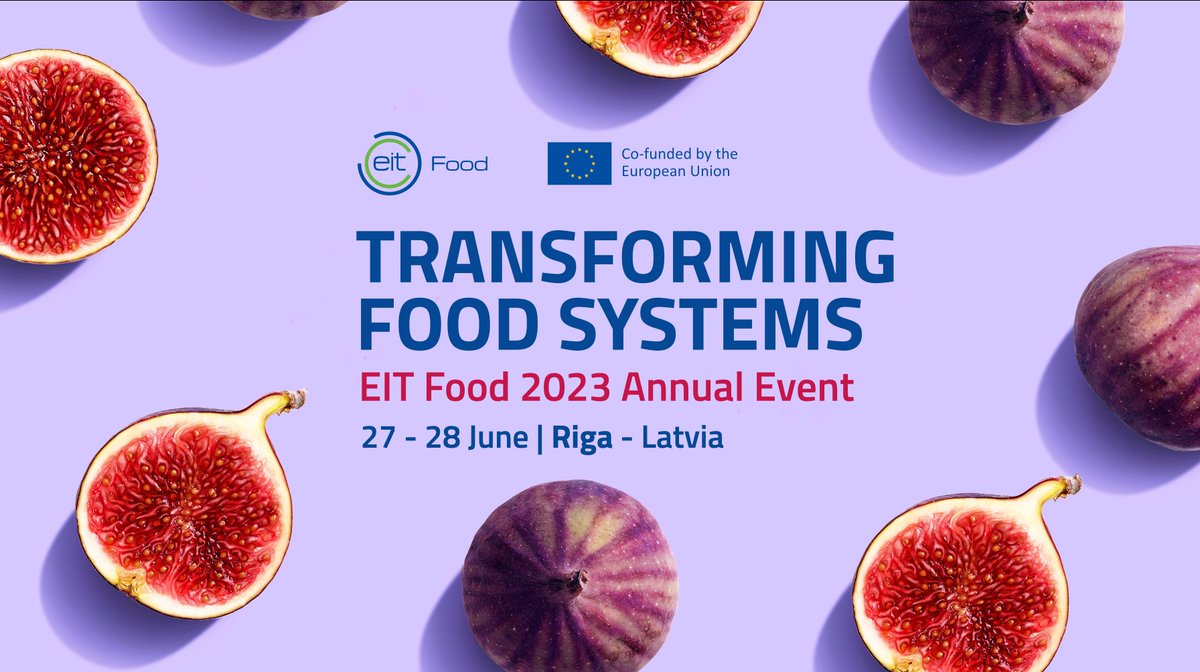 eit Food

Co-funded by the European Union

TRANSFORMING FOOD SYSTEMS

EIT Food 2023 Annual Event

27 - 28 June | Riga - Latvia